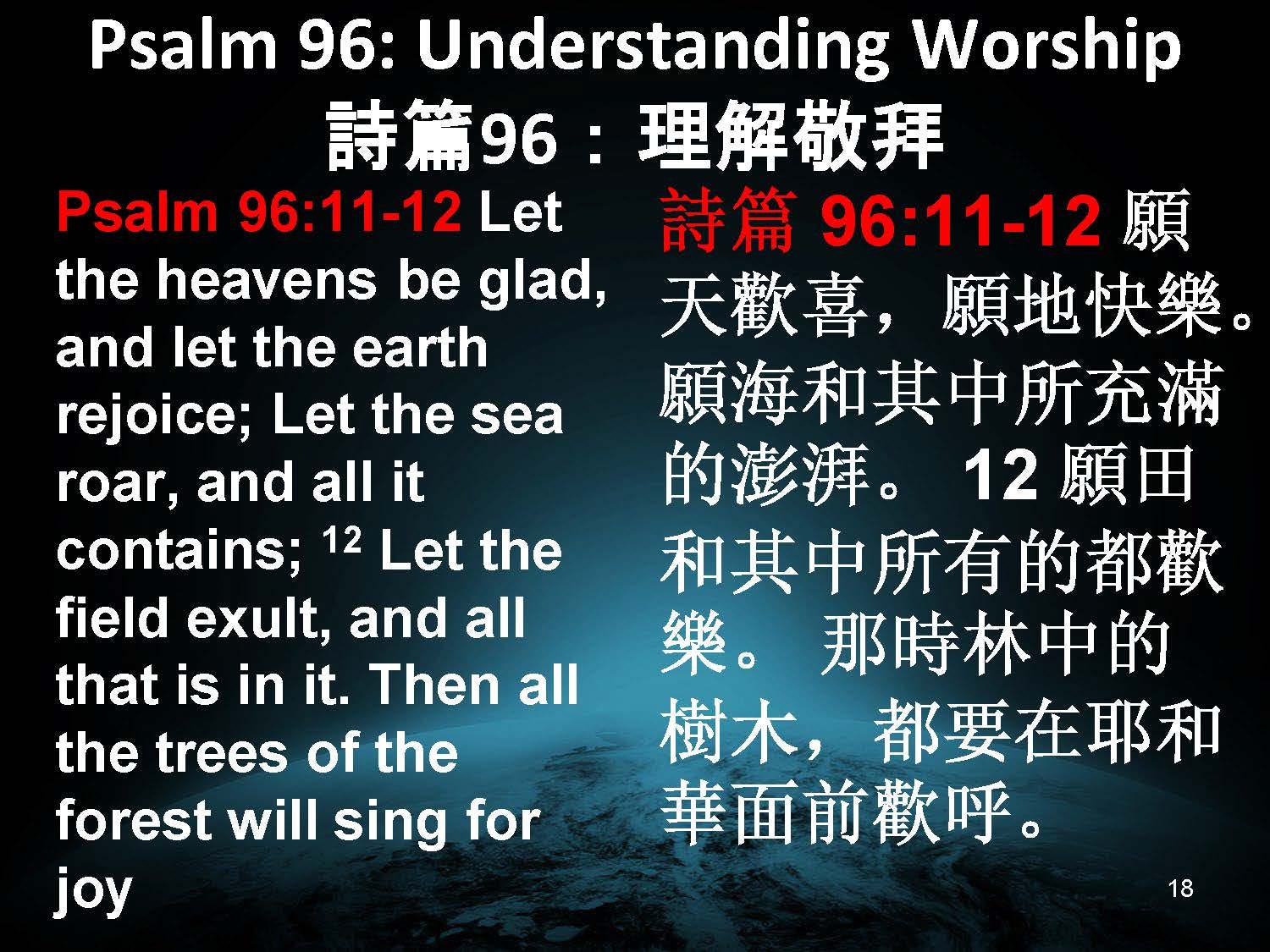 Psalm 96: Understanding Worship
詩篇96：理解敬拜

Psalm 96:11-12 Let the heavens be glad, and let the earth rejoice; Let the sea roar, and all it contains; $^{12}$ Let the field exult, and all that is in it. Then all the trees of the forest will sing for joy

詩篇 96:11-12 願天歡喜，願地快樂。願海和其中所充滿的澎湃。 12 願田和其中所有的都歡樂。 那時林中的樹木，都要在耶和華面前歡呼。

18